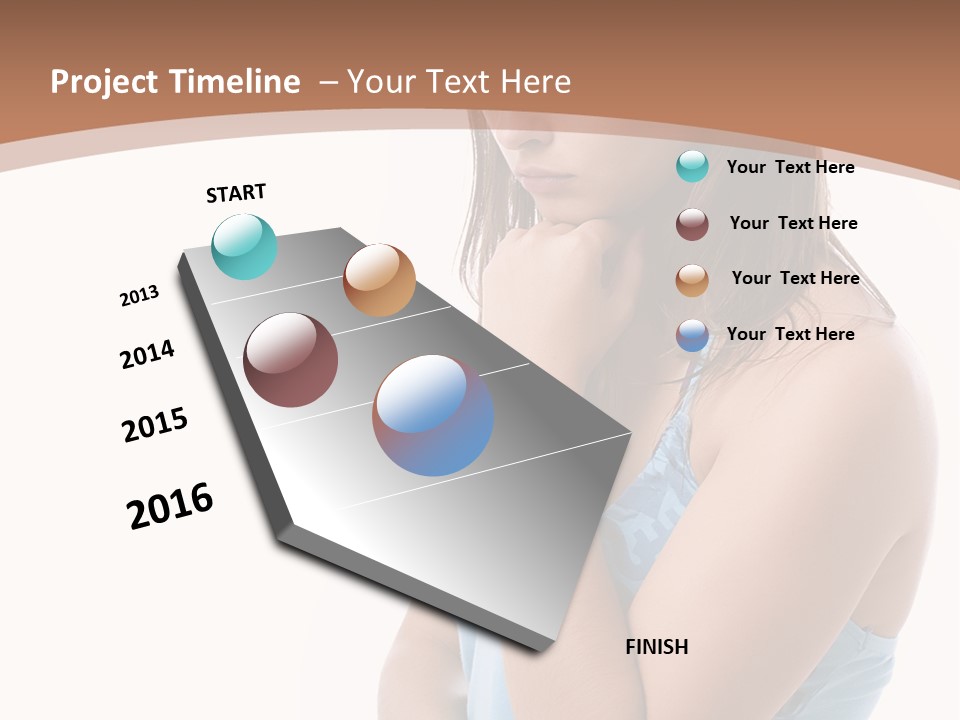 Project Timeline – Your Text Here

START

2013

2014

2015

2016

FINISH

Your Text Here

Your Text Here

Your Text Here

Your Text Here